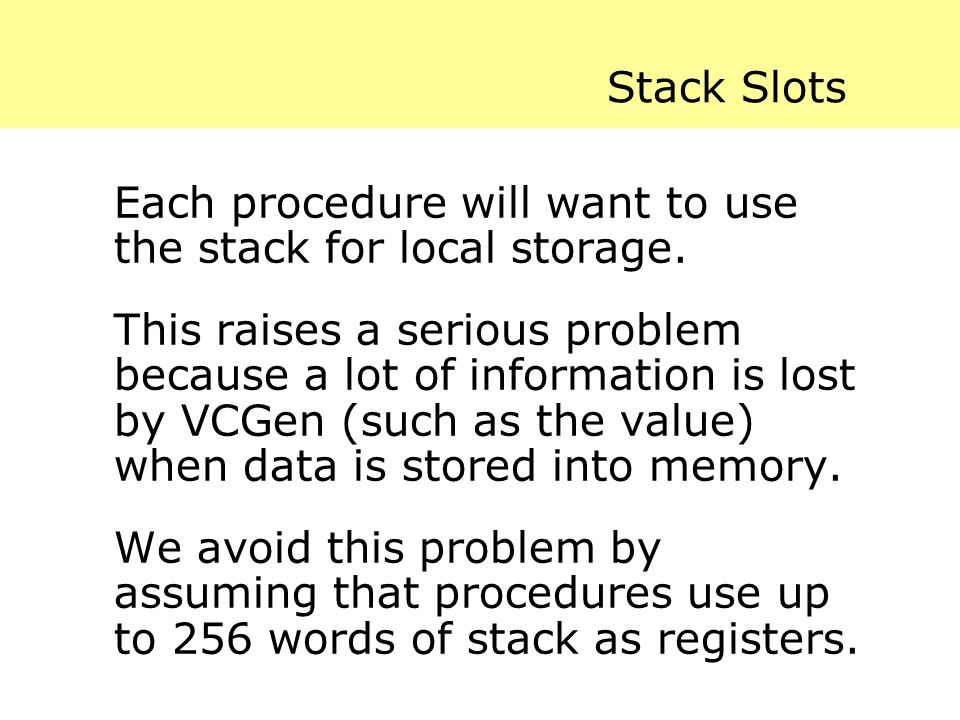 Stack Slots

Each procedure will want to use the stack for local storage.

This raises a serious problem because a lot of information is lost by VCGen (such as the value) when data is stored into memory.

We avoid this problem by assuming that procedures use up to 256 words of stack as registers.